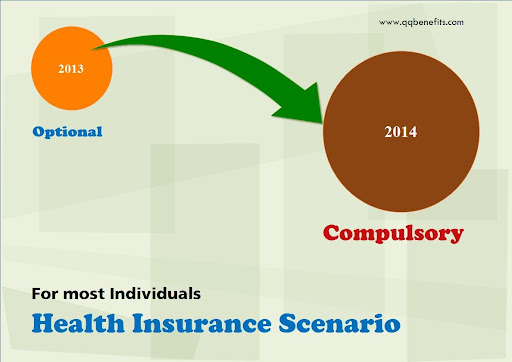 www.qqbenefits.com

2013

Optional

2014

Compulsory

For most Individuals

Health Insurance Scenario